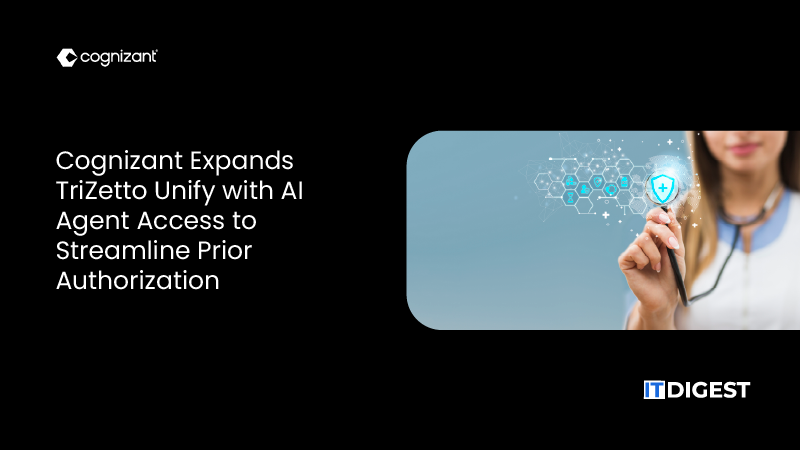 cognizant

Cognizant Expands TriZetto Unify with AI Agent Access to Streamline Prior Authorization

IT DIGEST